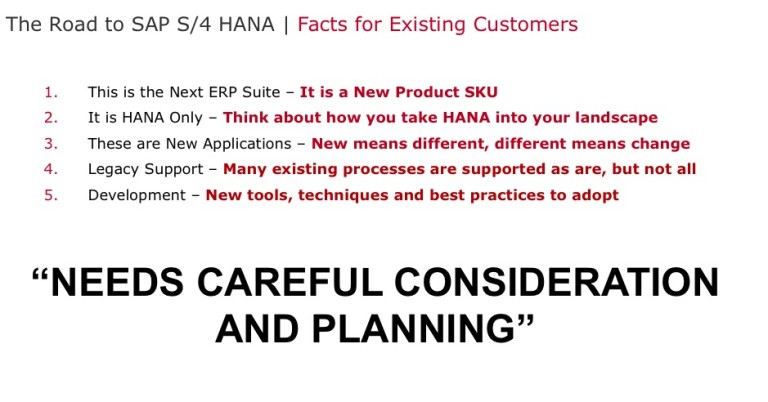 The Road to SAP S/4 HANA | Facts for Existing Customers

1. This is the Next ERP Suite – It is a New Product SKU
2. It is HANA Only – Think about how you take HANA into your landscape
3. These are New Applications – New means different, different means change
4. Legacy Support – Many existing processes are supported as are, but not all
5. Development – New tools, techniques and best practices to adopt

“NEEDS CAREFUL CONSIDERATION AND PLANNING”